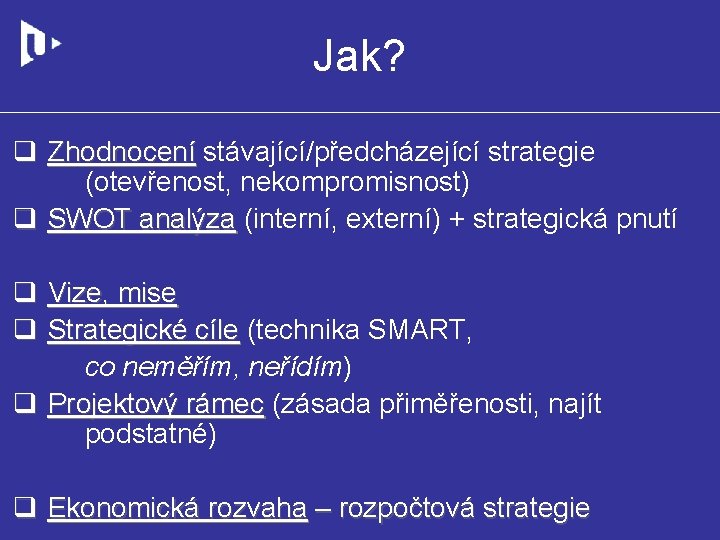 Jak?

❑ Zhodnocení stávající/předcházející strategie (otevřenost, nekompromisnost)
❑ SWOT analýza (interní, externí) + strategická pnutí

❑ Vize, mise
❑ Strategické cíle (technika SMART, co neměřím, neřídím)
❑ Projektový rámec (zásada přiměřenosti, najít podstatné)

❑ Ekonomická rozvaha – rozpočtová strategie